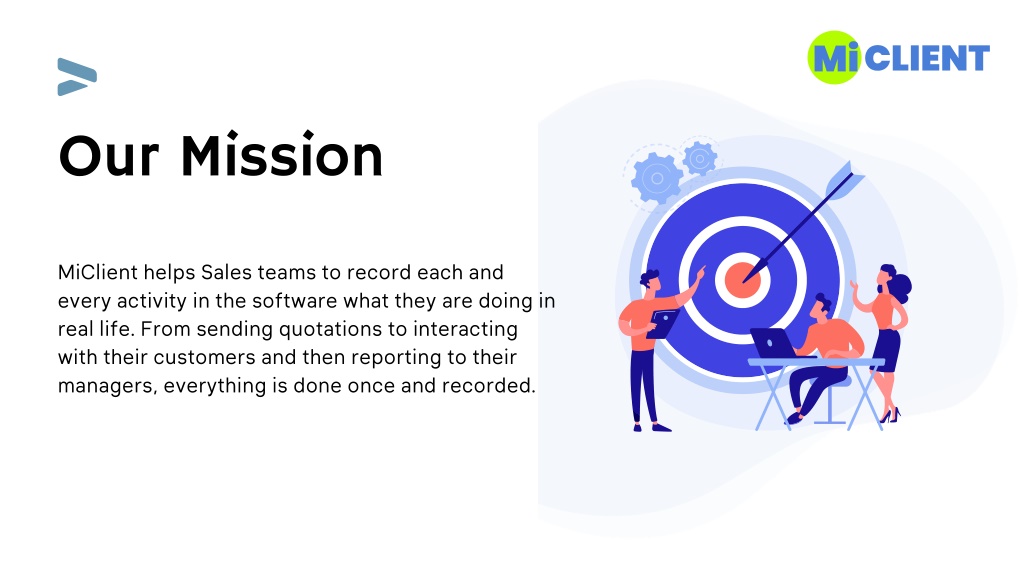 Mi CLIENT

Our Mission

MiClient helps Sales teams to record each and every activity in the software what they are doing in real life. From sending quotations to interacting with their customers and then reporting to their managers, everything is done once and recorded.